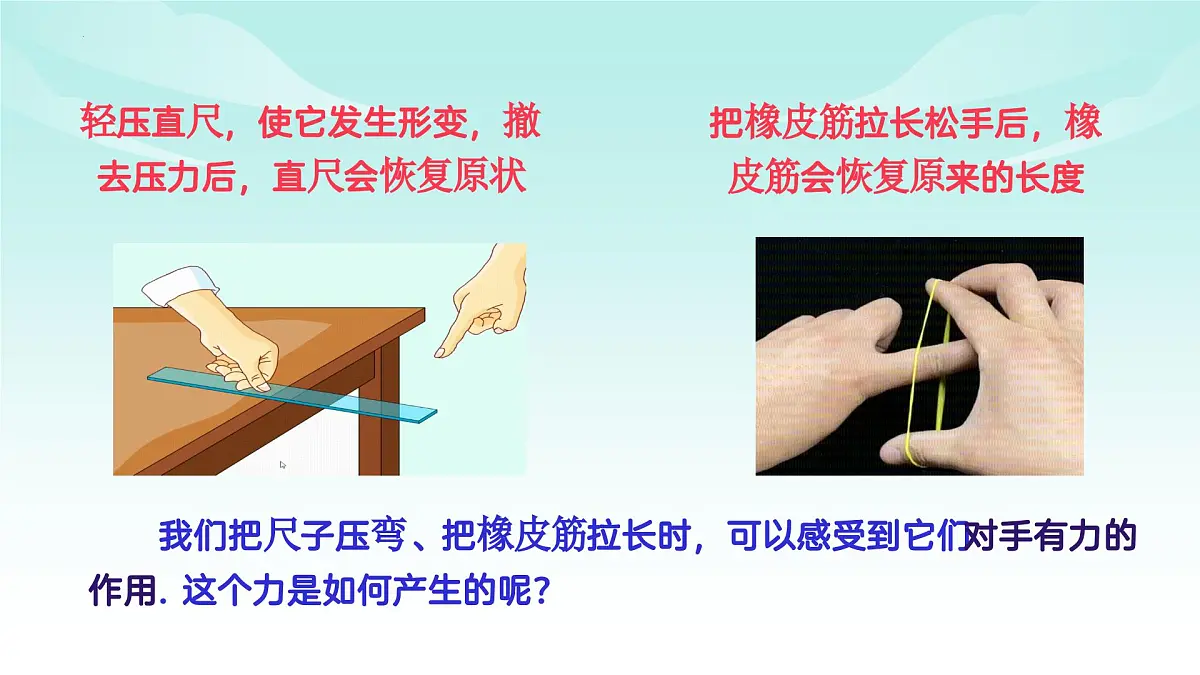 轻压直尺，使它发生形变，撤去压力后，直尺会恢复原状

把橡皮筋拉长松手后，橡皮筋会恢复原来的长度

我们把尺子压弯、把橡皮筋拉长时，可以感受到它们对手有力的作用. 这个力是如何产生的呢？